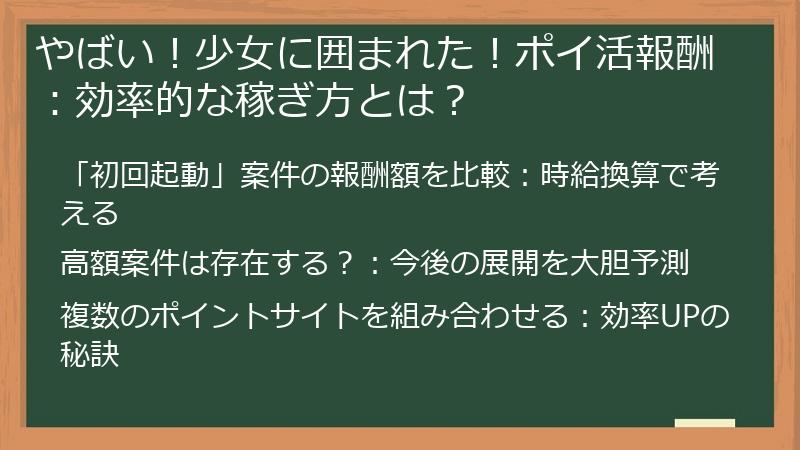 やばい！少女に囲まれた！ポイ活報酬：効率的な稼ぎ方とは？

「初回起動」案件の報酬額を比較：時給換算で考える

高額案件は存在する？：今後の展開を大胆予測

複数のポイントサイトを組み合わせる：効率UPの秘訣